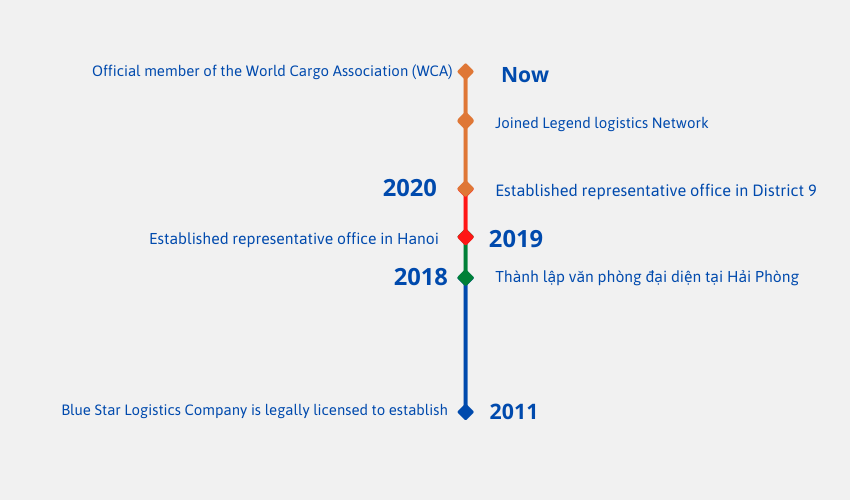 Official member of the World Cargo Association (WCA)

Now

Joined Legend logistics Network

2020

Established representative office in District 9

Established representative office in Hanoi

2019

2018

Thành lập văn phòng đại diện tại Hải Phòng

Blue Star Logistics Company is legally licensed to establish

2011